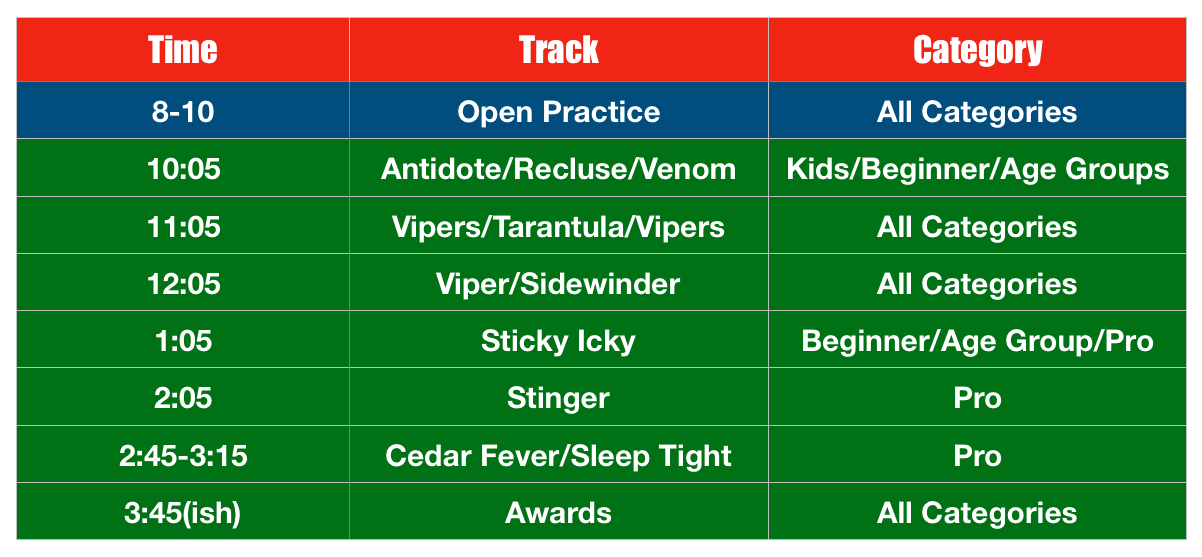 | Time | Track | Category |
|---|---|---|
| 8-10 | Open Practice | All Categories |
| 10:05 | Antidote/Recluse/Venom | Kids/Beginner/Age Groups |
| 11:05 | Vipers/Tarantula/Vipers | All Categories |
| 12:05 | Viper/Sidewinder | All Categories |
| 1:05 | Sticky Icky | Beginner/Age Group/Pro |
| 2:05 | Stinger | Pro |
| 2:45-3:15 | Cedar Fever/Sleep Tight | Pro |
| 3:45(ish) | Awards | All Categories |